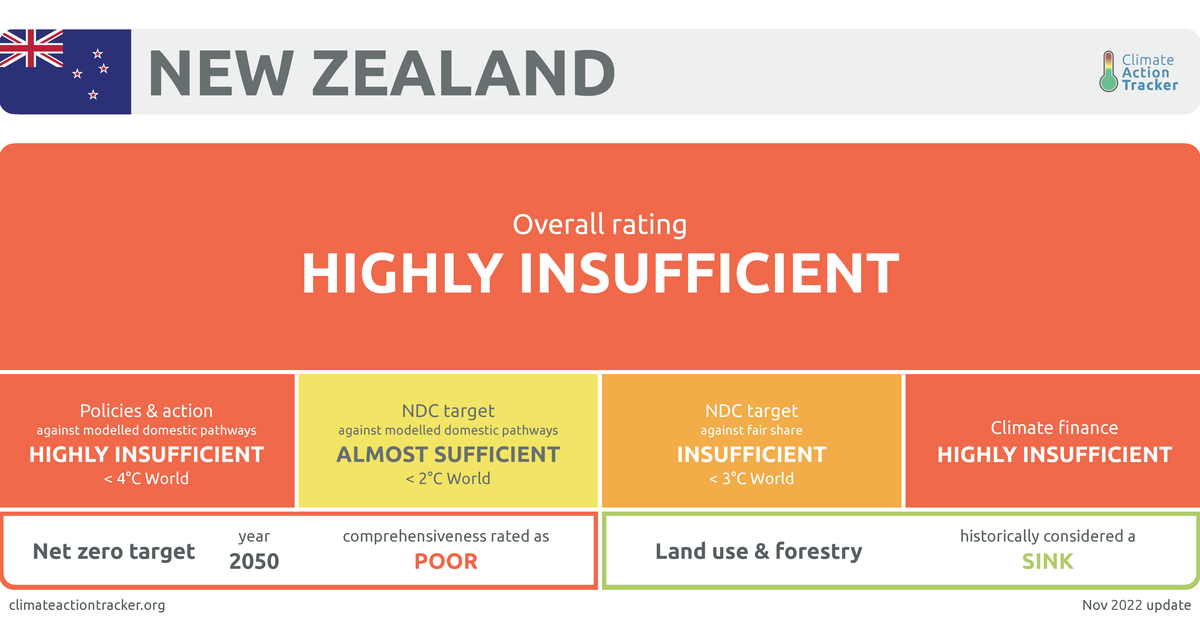 NEW ZEALAND

Climate Action Tracker

Overall rating
HIGHLY INSUFFICIENT

Policies & action
against modelled domestic pathways
HIGHLY INSUFFICIENT
< 4°C World

NDC target
against modelled domestic pathways
ALMOST SUFFICIENT
< 2°C World

NDC target
against fair share
INSUFFICIENT
< 3°C World

Climate finance
HIGHLY INSUFFICIENT

Net zero target
year
2050
comprehensiveness rated as
POOR

Land use & forestry
historically considered a
SINK

climateactiontracker.org

Nov 2022 update